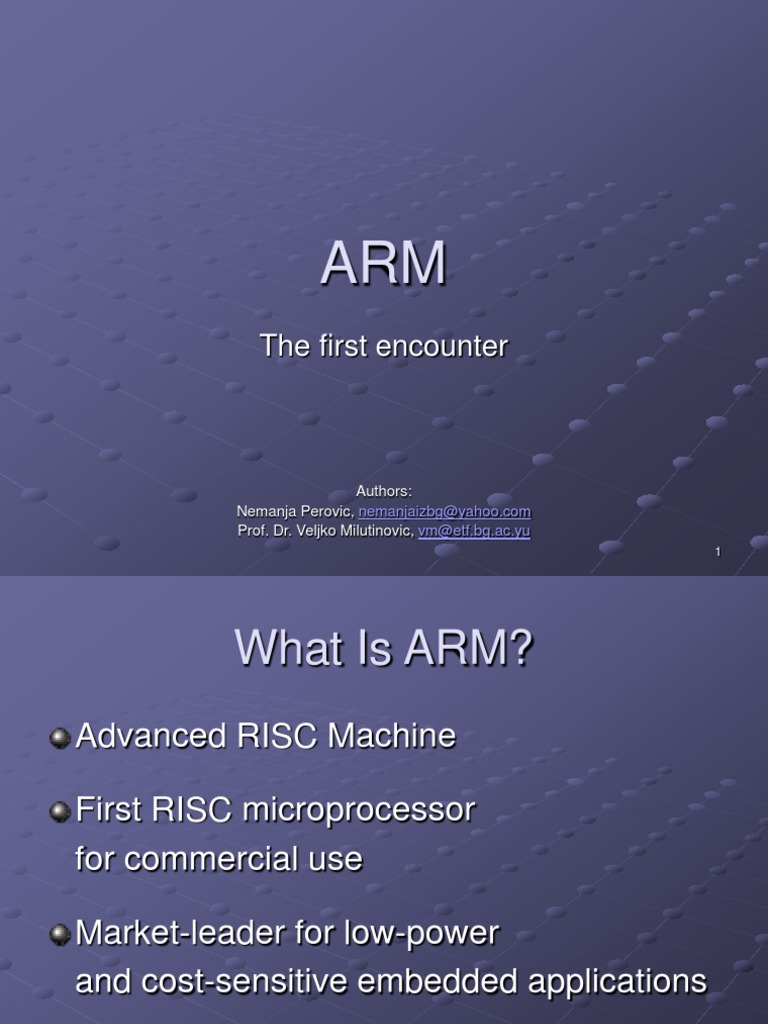 ARM

The first encounter

Authors:
Nemanja Perovic, nemanjaizbg@yahoo.com
Prof. Dr. Veljko Milutinovic, vm@etf.bg.ac.yu

1

What Is ARM?

Advanced RISC Machine

First RISC microprocessor for commercial use

Market-leader for low-power and cost-sensitive embedded applications